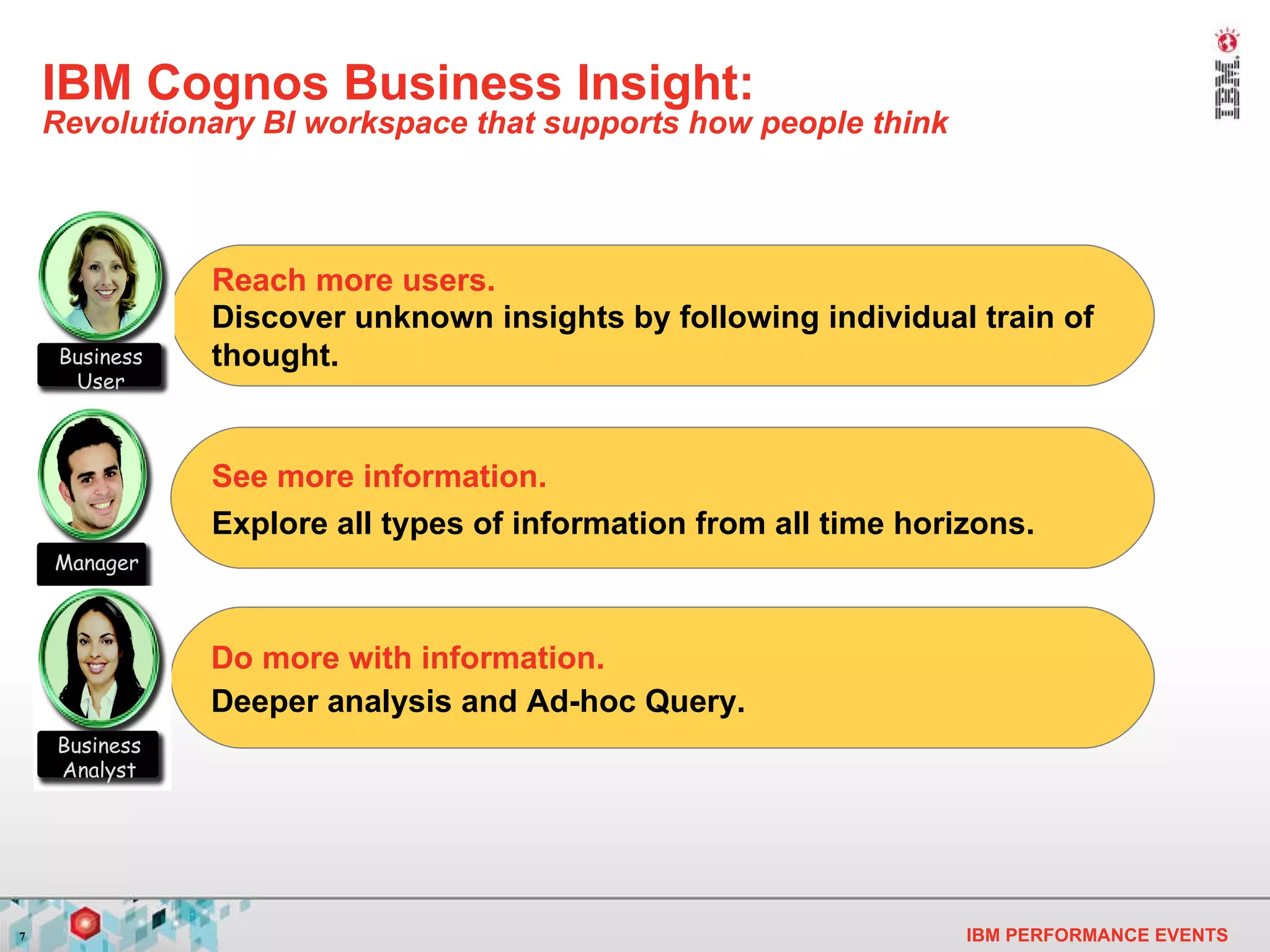 IBM Cognos Business Insight:
Revolutionary BI workspace that supports how people think

IBM

Business User

Reach more users.
Discover unknown insights by following individual train of thought.

Manager

See more information.
Explore all types of information from all time horizons.

Business Analyst

Do more with information.
Deeper analysis and Ad-hoc Query.

7

IBM PERFORMANCE EVENTS